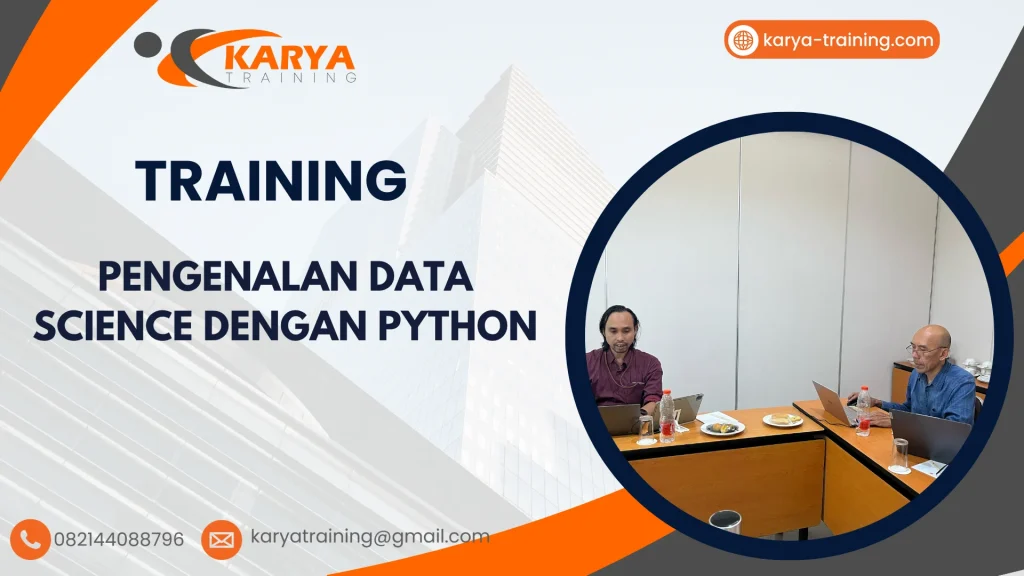 KARYA
TRAINING

karya-training.com

TRAINING

PENGENALAN DATA SCIENCE DENGAN PYTHON

082144088796

karyatraining@gmail.com